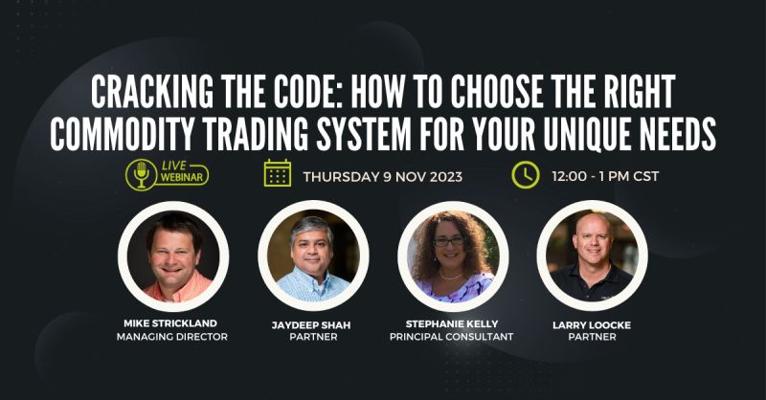 CRACKING THE CODE: HOW TO CHOOSE THE RIGHT COMMODITY TRADING SYSTEM FOR YOUR UNIQUE NEEDS

LIVE WEBINAR

THURSDAY 9 NOV 2023

12:00 - 1 PM CST

MIKE STRICKLAND
MANAGING DIRECTOR

JAYDEEP SHAH
PARTNER

STEPHANIE KELLY
PRINCIPAL CONSULTANT

LARRY LOOCKE
PARTNER